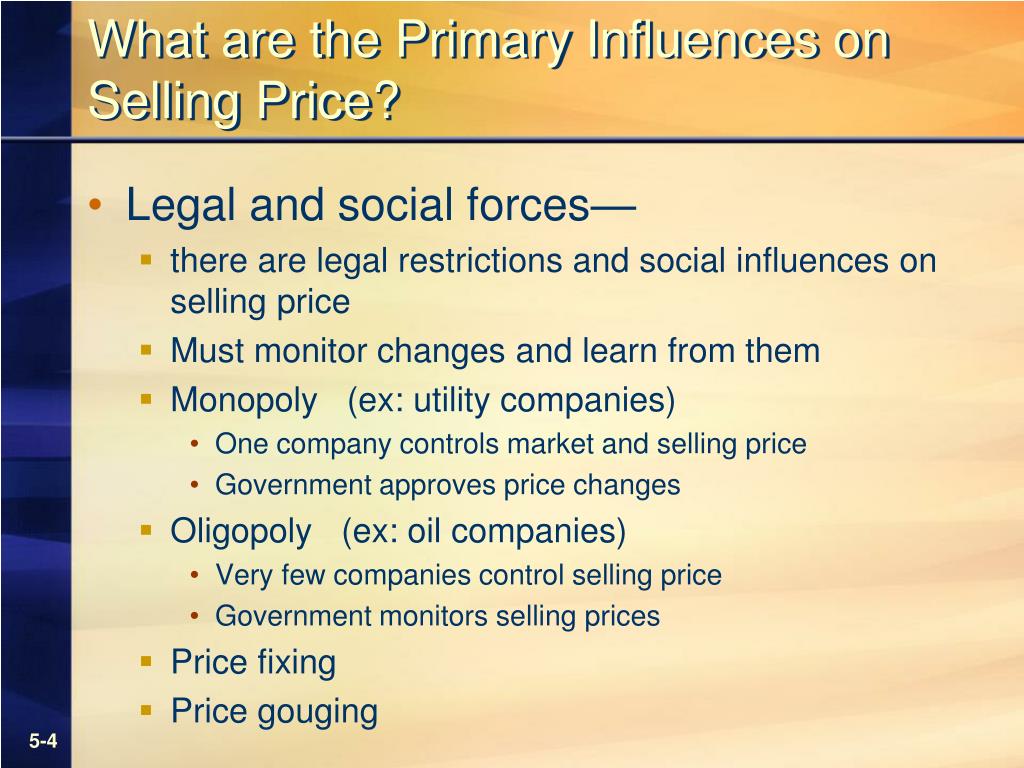 What are the Primary Influences on Selling Price?

• Legal and social forces—
  ▪ there are legal restrictions and social influences on selling price
  ▪ Must monitor changes and learn from them
  ▪ Monopoly (ex: utility companies)
    • One company controls market and selling price
    • Government approves price changes
  ▪ Oligopoly (ex: oil companies)
    • Very few companies control selling price
    • Government monitors selling prices
  ▪ Price fixing
  ▪ Price gouging

5-4